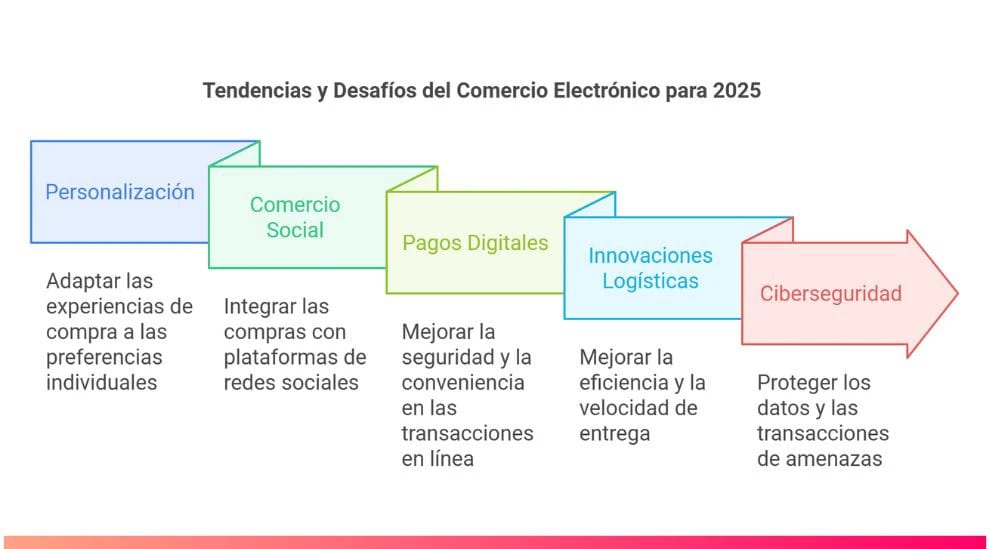 Tendencias y Desafíos del Comercio Electrónico para 2025

Personalización

Adaptar las experiencias de compra a las preferencias individuales

Comercio Social

Integrar las compras con plataformas de redes sociales

Pagos Digitales

Mejorar la seguridad y la conveniencia en las transacciones en línea

Innovaciones Logísticas

Mejorar la eficiencia y la velocidad de entrega

Ciberseguridad

Proteger los datos y las transacciones de amenazas